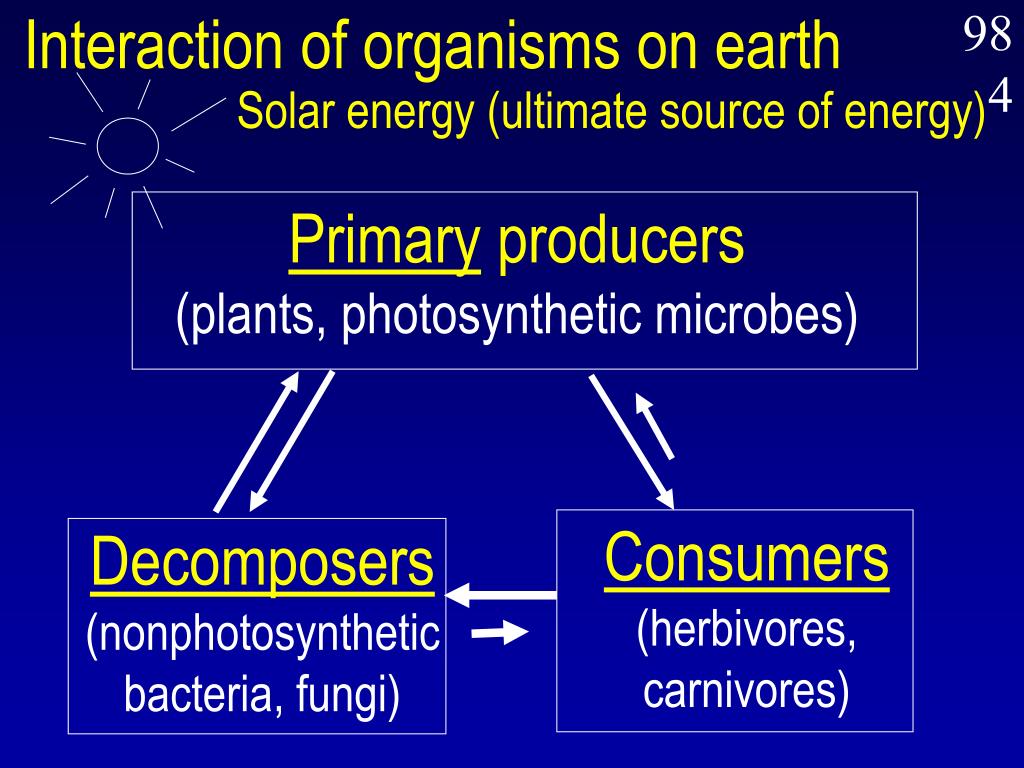 Interaction of organisms on earth

984

Solar energy (ultimate source of energy)

Primary producers
(plants, photosynthetic microbes)

Decomposers
(nonphotosynthetic bacteria, fungi)

Consumers
(herbivores, carnivores)